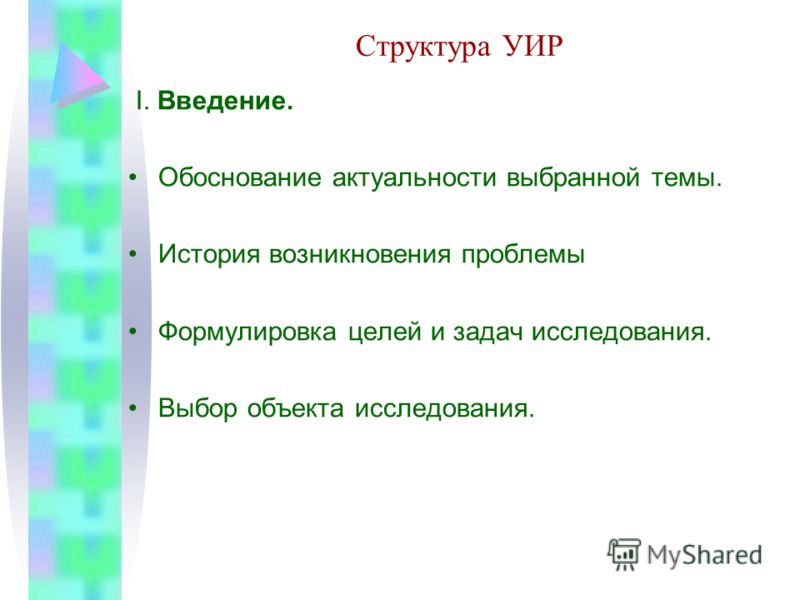 Структура УИР

I. Введение.

• Обоснование актуальности выбранной темы.

• История возникновения проблемы

• Формулировка целей и задач исследования.

• Выбор объекта исследования.

MyShared